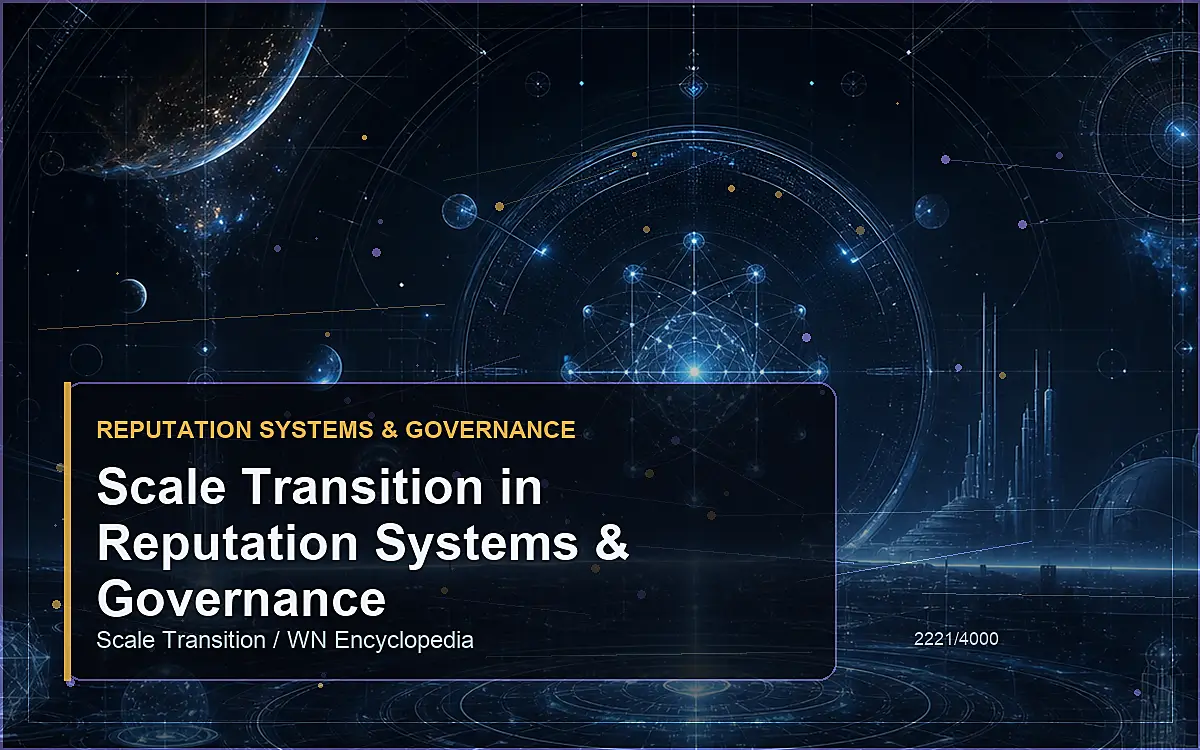 REPUTATION SYSTEMS & GOVERNANCE

Scale Transition in Reputation Systems & Governance

Scale Transition / WN Encyclopedia

2221/4000